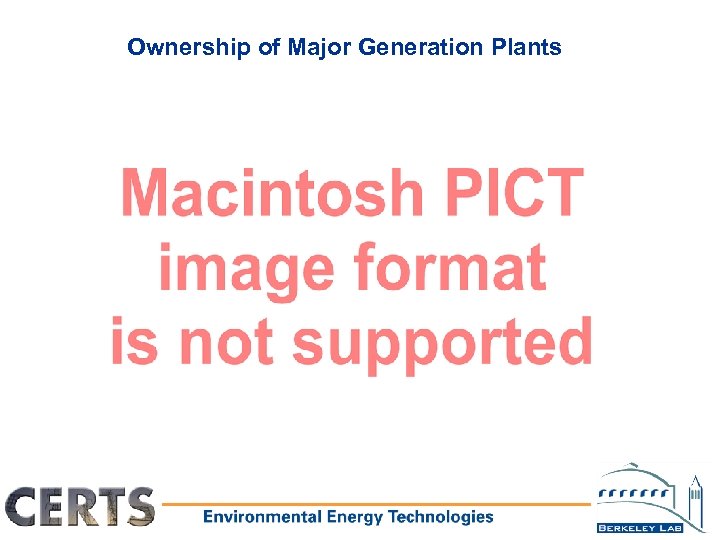 Ownership of Major Generation Plants

Macintosh PICT image format is not supported

CERTS

Environmental Energy Technologies

BERKELEY LAB